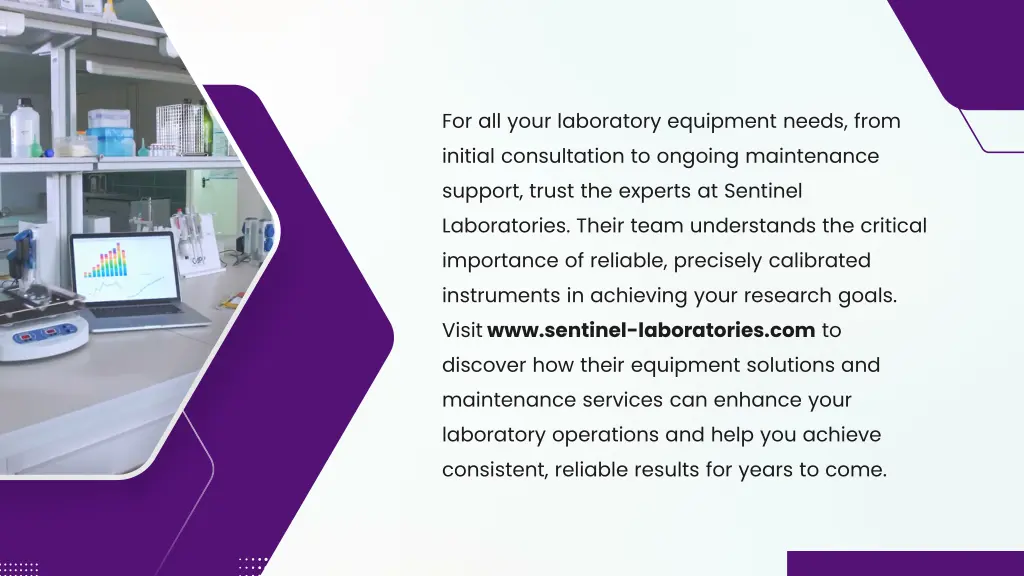 For all your laboratory equipment needs, from initial consultation to ongoing maintenance support, trust the experts at Sentinel Laboratories. Their team understands the critical importance of reliable, precisely calibrated instruments in achieving your research goals. Visit www.sentinel-laboratories.com to discover how their equipment solutions and maintenance services can enhance your laboratory operations and help you achieve consistent, reliable results for years to come.